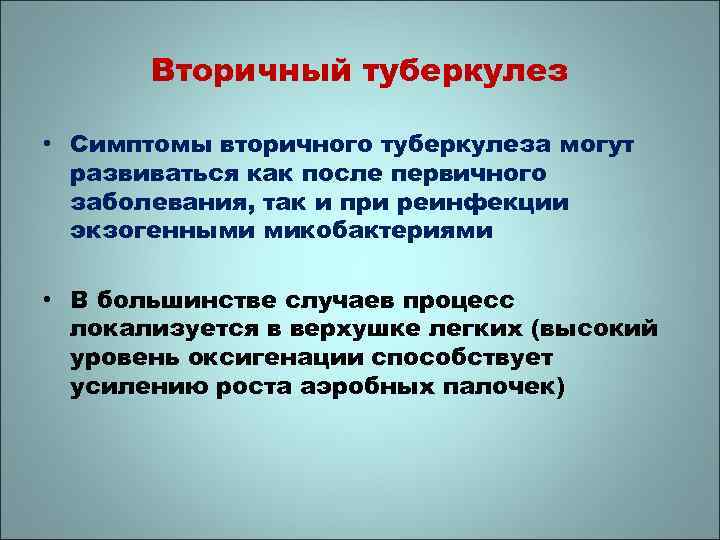 Вторичный туберкулез

• Симптомы вторичного туберкулеза могут развиваться как после первичного заболевания, так и при реинфекции экзогенными микобактериями

• В большинстве случаев процесс локализуется в верхушке легких (высокий уровень оксигенации способствует усилению роста аэробных палочек)